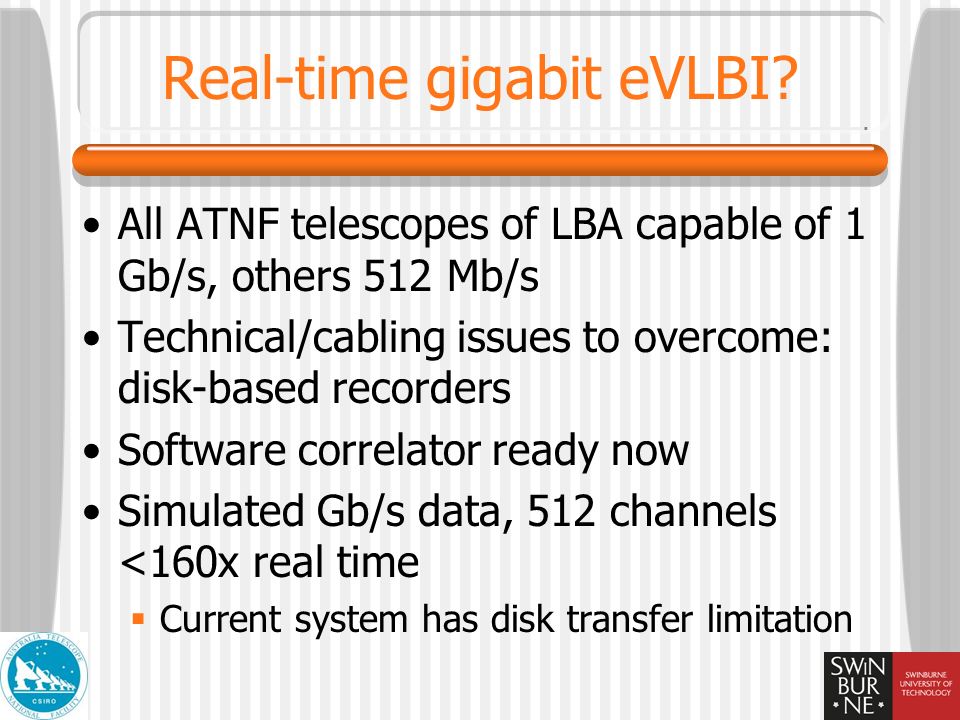 Real-time gigabit eVLBI?

• All ATNF telescopes of LBA capable of 1 Gb/s, others 512 Mb/s
• Technical/cabling issues to overcome: disk-based recorders
• Software correlator ready now
• Simulated Gb/s data, 512 channels <160x real time
▪ Current system has disk transfer limitation

AUSTRALIA TELESCOPE NATIONAL FACILITY CSIRO

SWIN BUR NE SWINBURNE UNIVERSITY OF TECHNOLOGY